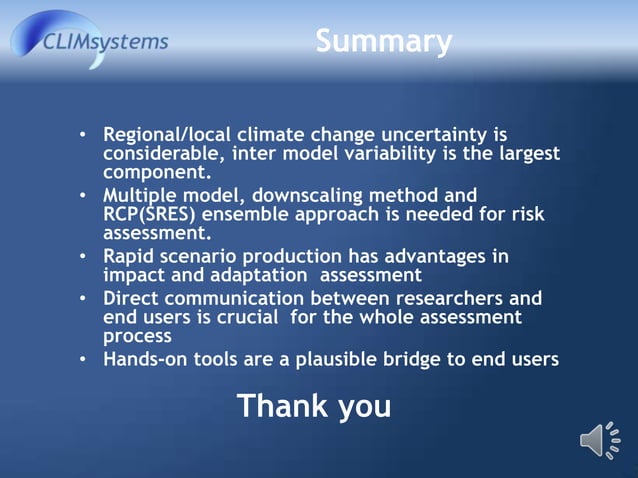 CLIMsystems

Summary

• Regional/local climate change uncertainty is considerable, inter model variability is the largest component.
• Multiple model, downscaling method and RCP(SRES) ensemble approach is needed for risk assessment.
• Rapid scenario production has advantages in impact and adaptation assessment
• Direct communication between researchers and end users is crucial for the whole assessment process
• Hands-on tools are a plausible bridge to end users

Thank you